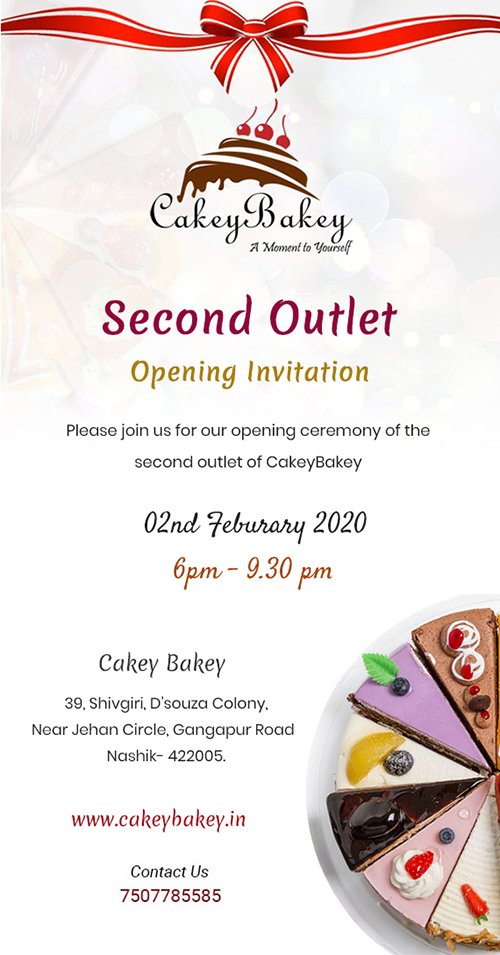 CakeyBakey
A Moment to Yourself

Second Outlet
Opening Invitation

Please join us for our opening ceremony of the second outlet of CakeyBakey

02nd Feburary 2020
6pm - 9.30 pm

Cakey Bakey
39, Shivgiri, D'souza Colony, Near Jehan Circle, Gangapur Road Nashik- 422005.

www.cakeybakey.in

Contact Us
7507785585